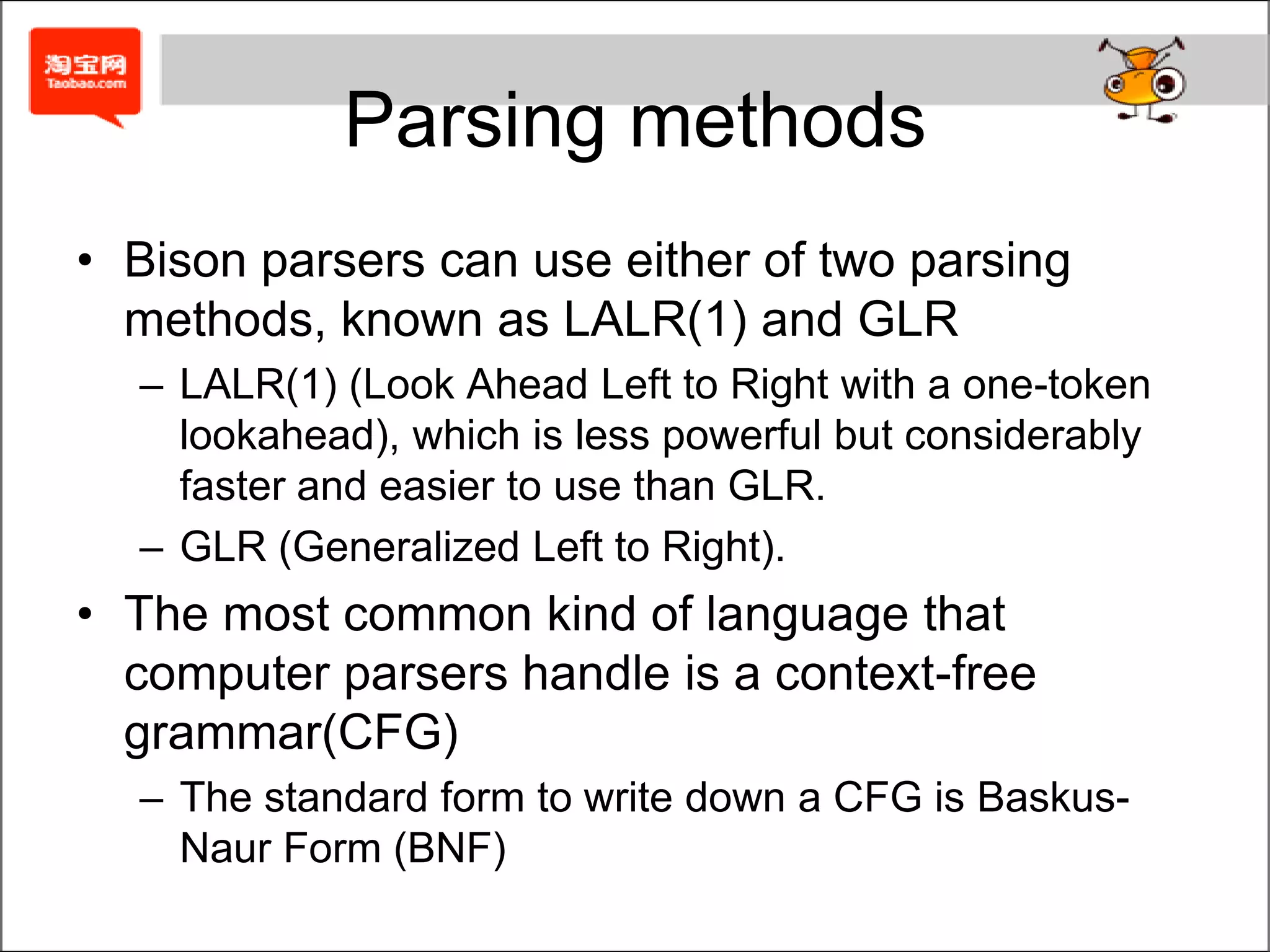 淘宝网
Taobao.com

Parsing methods

• Bison parsers can use either of two parsing methods, known as LALR(1) and GLR
 – LALR(1) (Look Ahead Left to Right with a one-token lookahead), which is less powerful but considerably faster and easier to use than GLR.
 – GLR (Generalized Left to Right).
• The most common kind of language that computer parsers handle is a context-free grammar(CFG)
 – The standard form to write down a CFG is Baskus-Naur Form (BNF)